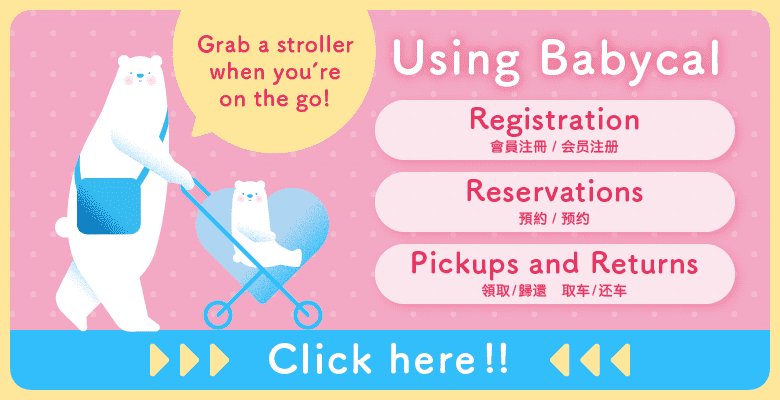 Grab a stroller when you're on the go!

Using Babycal

Registration
會員注冊 / 会员注册

Reservations
預約 / 预约

Pickups and Returns
領取/歸還 取车/还车

Click here!!